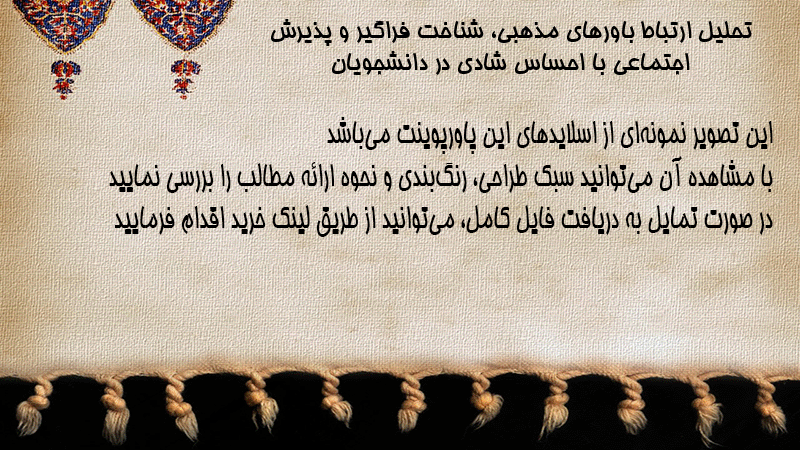 تحلیل ارتباط باورهای مذهبی، شناخت فراگیر و پذیرش اجتماعی با احساس شادی در دانشجویان

این تصویر نمونه‌ای از اسلایدهای این پاورپوینت می‌باشد
با مشاهده آن می‌توانید سبک طراحی، رنگ‌بندی و نحوه ارائه مطالب را بررسی نمایید
در صورت تمایل به دریافت فایل کامل، می‌توانید از طریق لینک خرید اقدام فرمایید